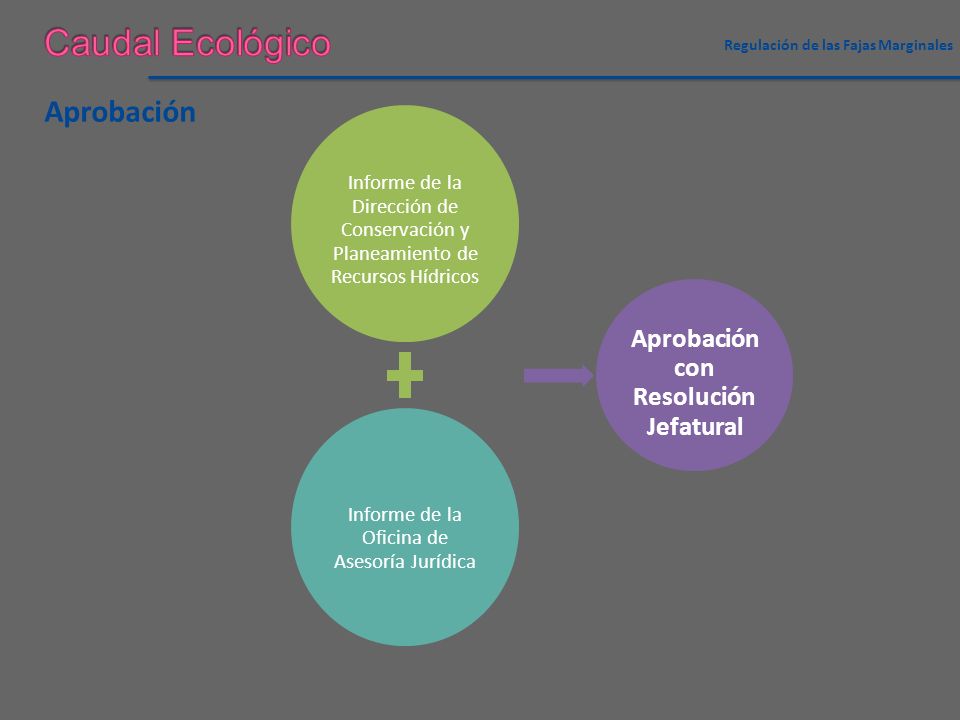 Caudal Ecológico

Regulación de las Fajas Marginales

Aprobación

Informe de la Dirección de Conservación y Planeamiento de Recursos Hídricos

Informe de la Oficina de Asesoría Jurídica

Aprobación con Resolución Jefatural